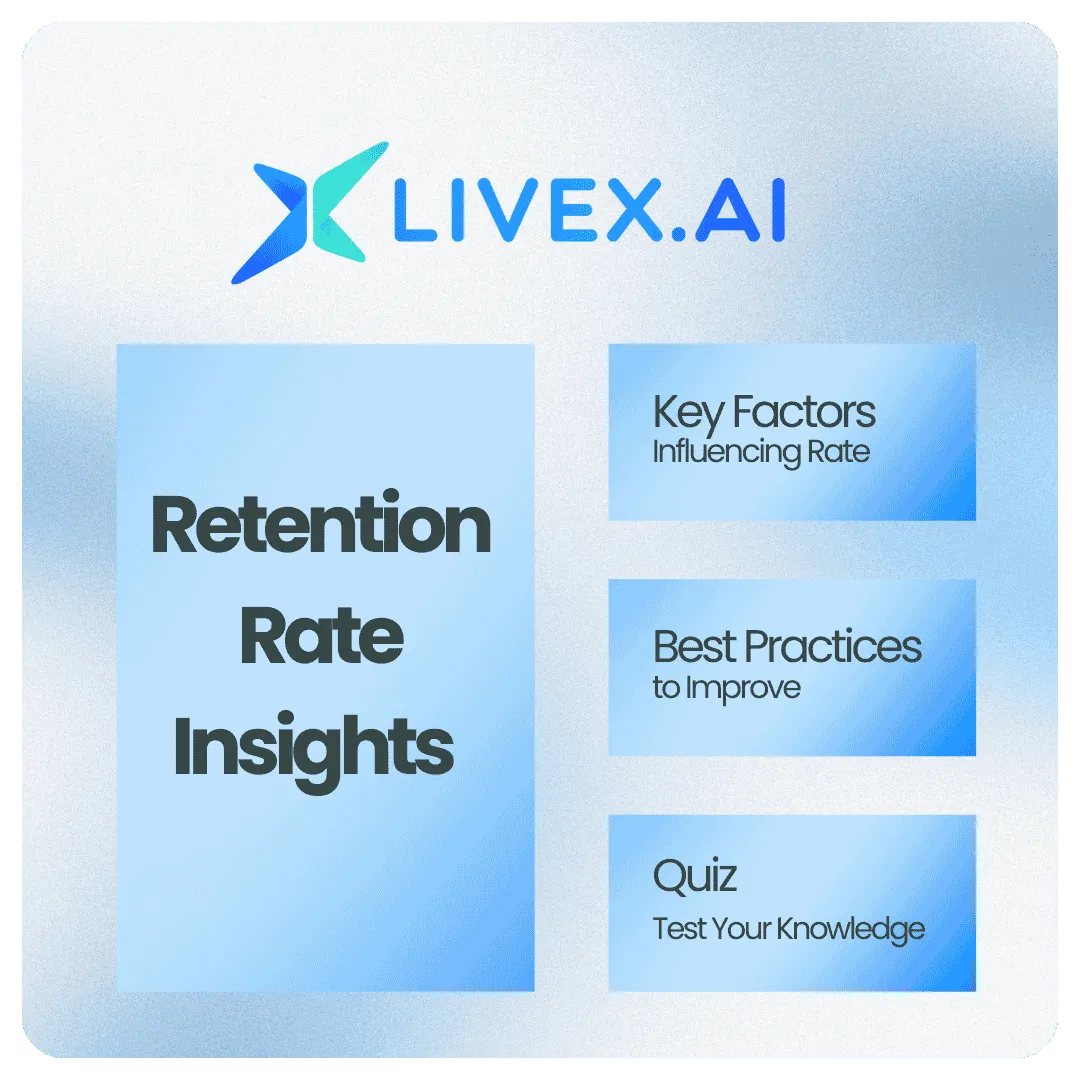 LIVEX.AI

Retention Rate Insights

Key Factors
Influencing Rate

Best Practices
to Improve

Quiz
Test Your Knowledge